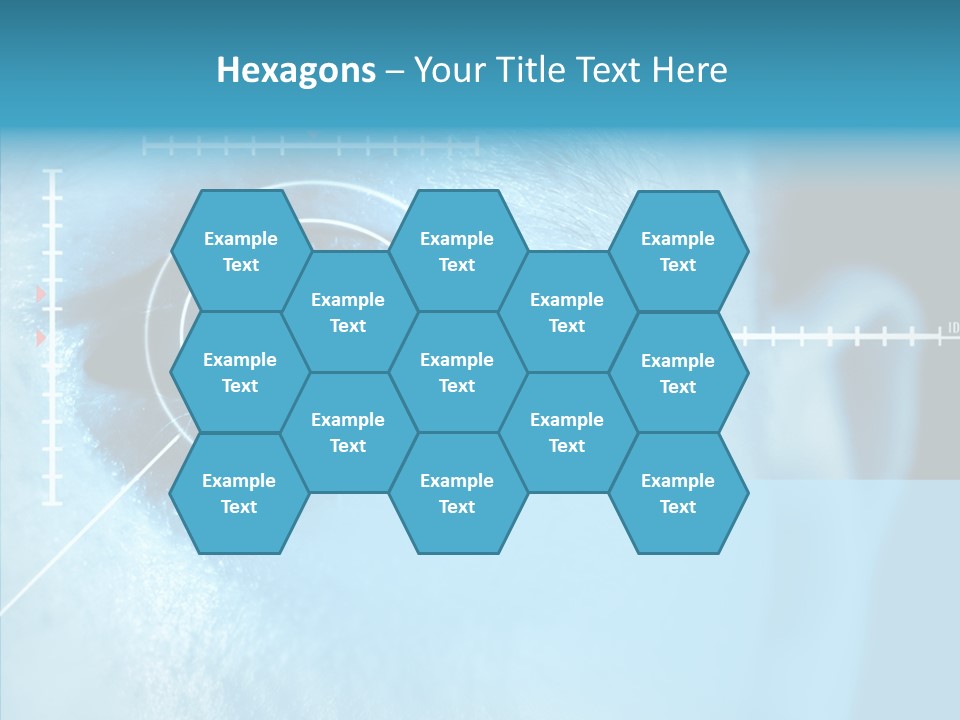 Hexagons – Your Title Text Here

Example Text

Example Text

Example Text

Example Text

Example Text

Example Text

Example Text

Example Text

Example Text

Example Text

Example Text

Example Text

Example Text

ID